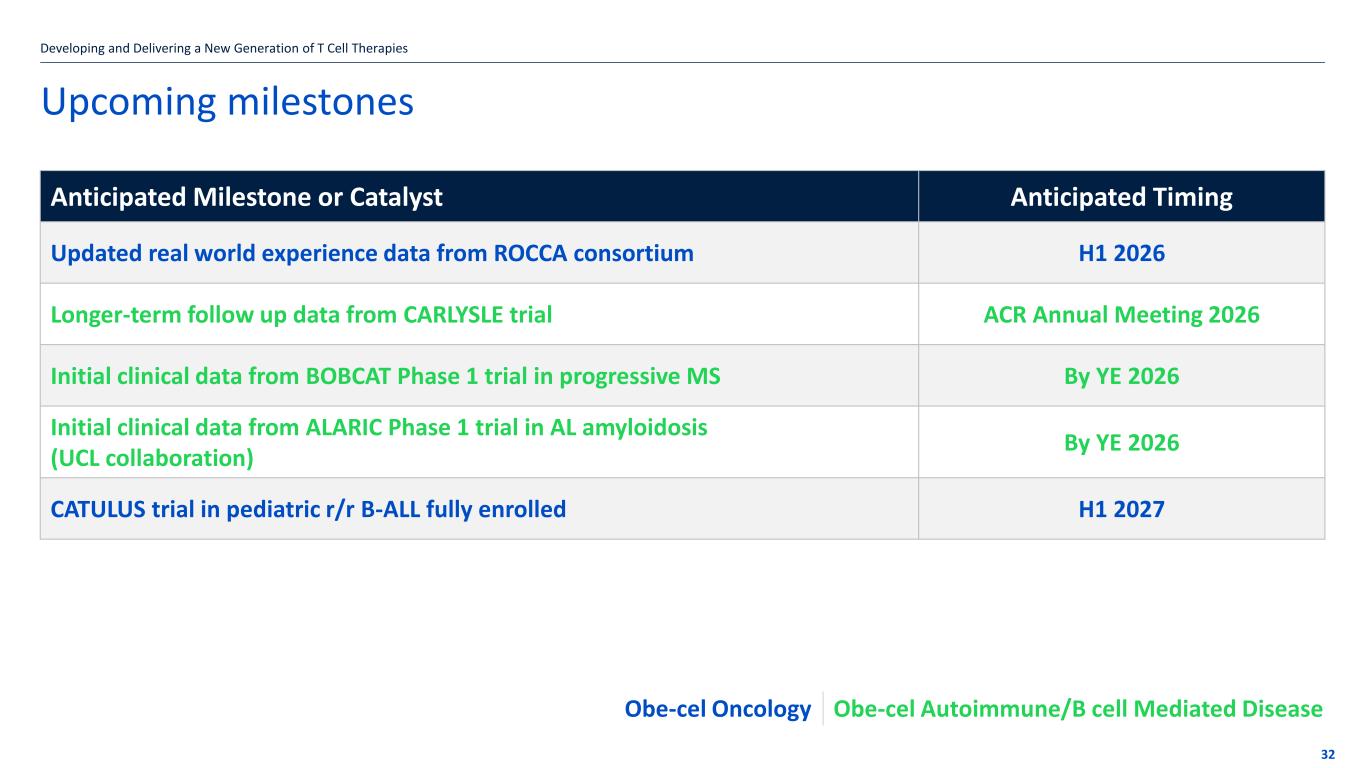 Developing and Delivering a New Generation of T Cell Therapies

Upcoming milestones

| Anticipated Milestone or Catalyst | Anticipated Timing |
|---|---|
| Updated real world experience data from ROCCA consortium | H1 2026 |
| Longer-term follow up data from CARLYSLE trial | ACR Annual Meeting 2026 |
| Initial clinical data from BOBCAT Phase 1 trial in progressive MS | By YE 2026 |
| Initial clinical data from ALARIC Phase 1 trial in AL amyloidosis (UCL collaboration) | By YE 2026 |
| CATULUS trial in pediatric r/r B-ALL fully enrolled | H1 2027 |

Obe-cel Oncology Obe-cel Autoimmune/B cell Mediated Disease

32